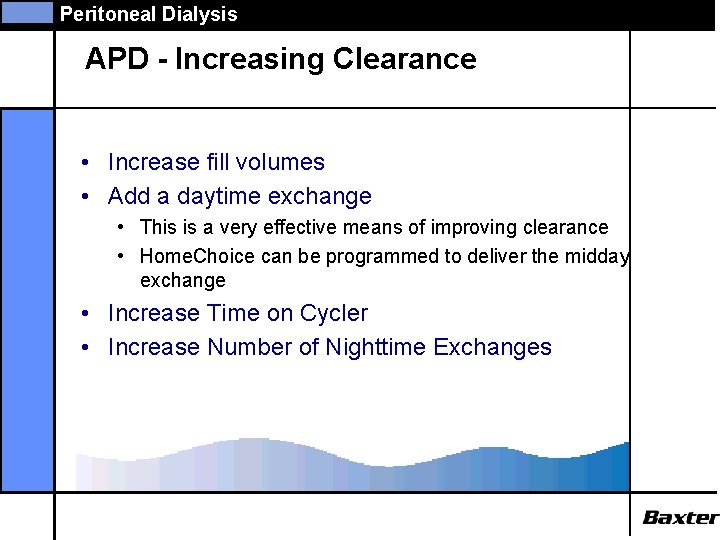 Peritoneal Dialysis

APD - Increasing Clearance

• Increase fill volumes
• Add a daytime exchange
  • This is a very effective means of improving clearance
  • HomeChoice can be programmed to deliver the midday exchange
• Increase Time on Cycler
• Increase Number of Nighttime Exchanges

Baxter